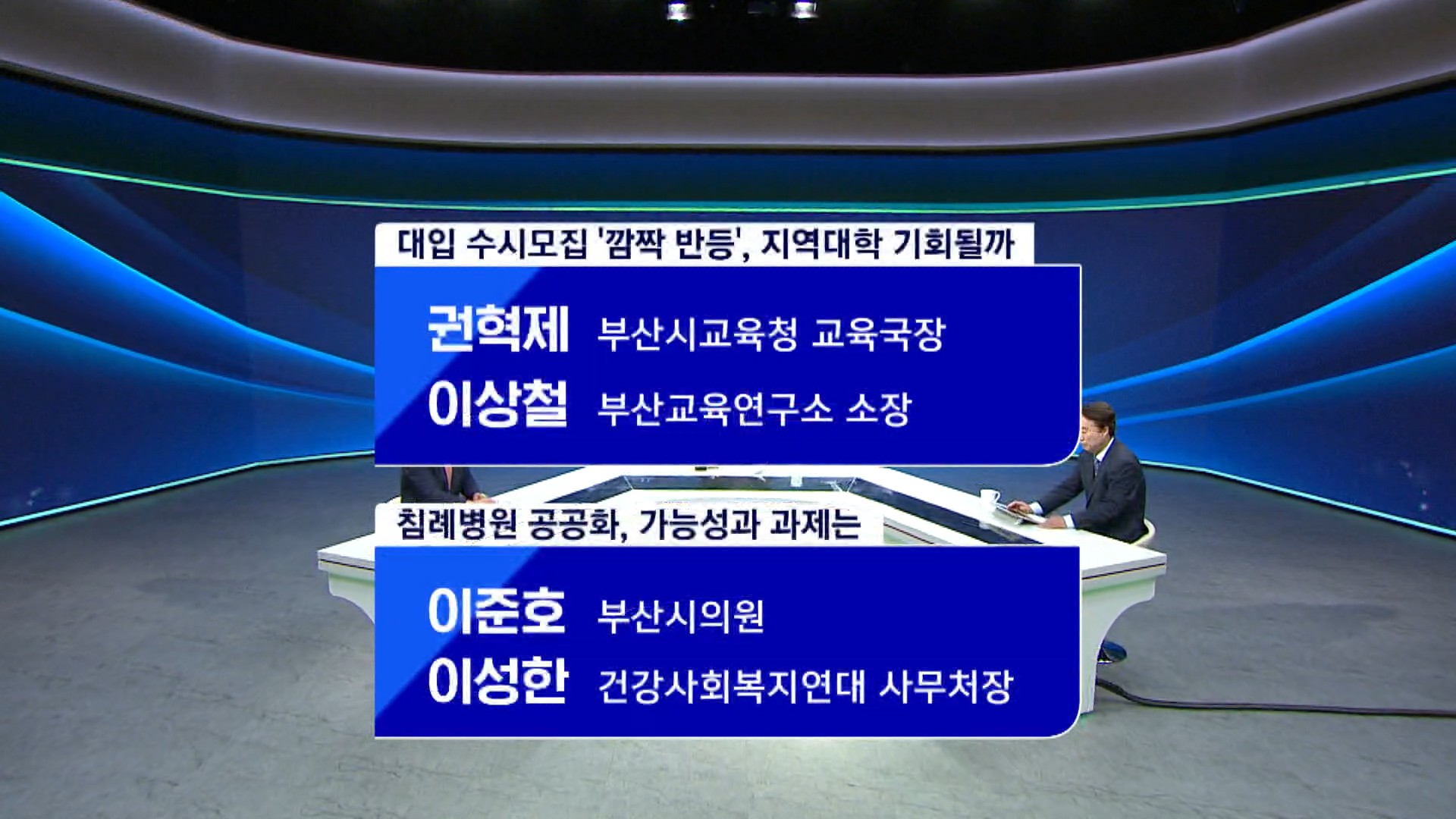 대입 수시모집 '깜짝 반등', 지역대학 기회될까

권혁제 부산시교육청 교육국장
이상철 부산교육연구소 소장

침례병원 공공화, 가능성과 과제는

이준호 부산시의원
이성한 건강사회복지연대 사무처장